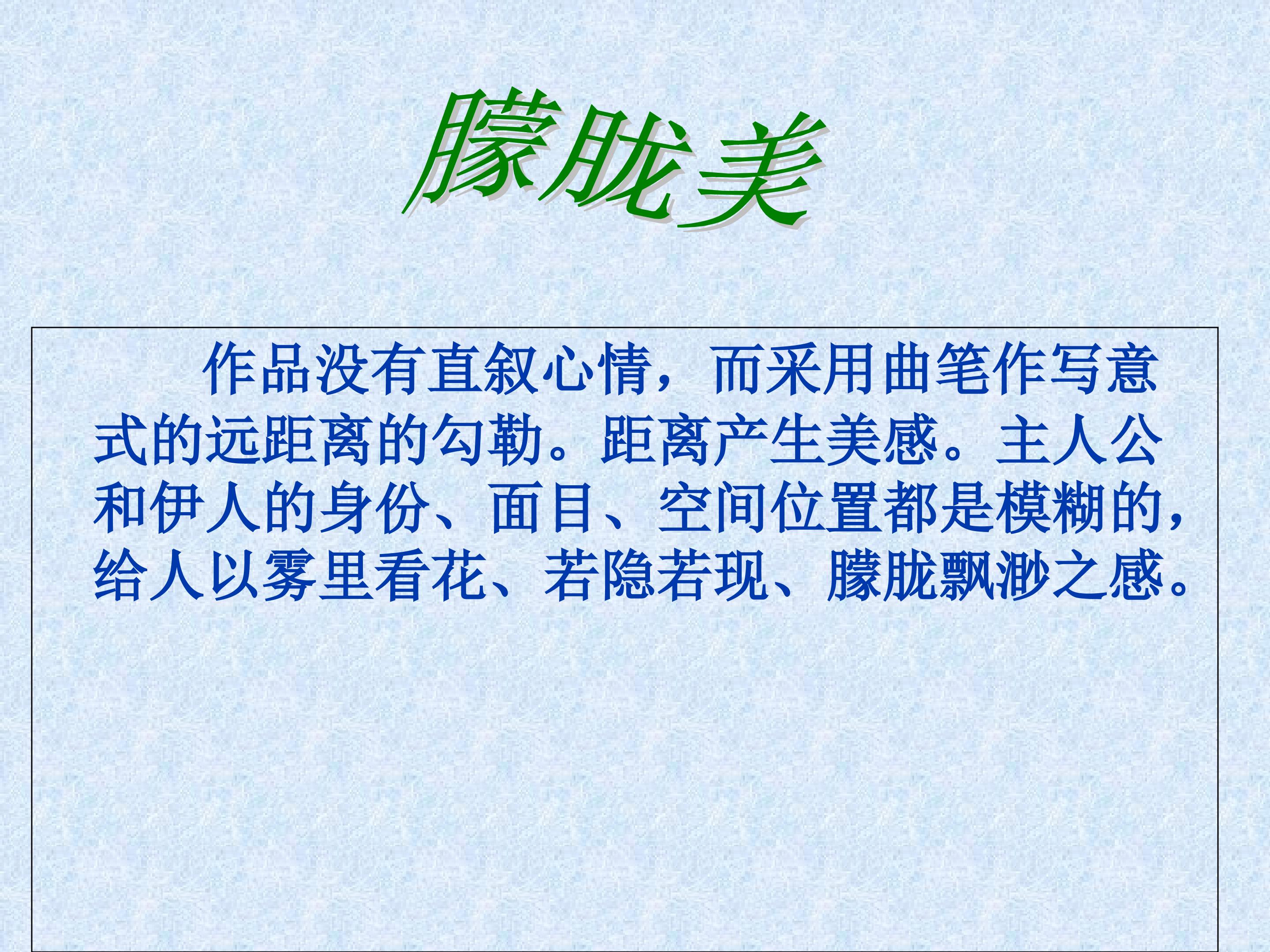 朦胧美

作品没有直叙心情，而采用曲笔作写意式的远距离的勾勒。距离产生美感。主人公和伊人的身份、面目、空间位置都是模糊的，给人以雾里看花、若隐若现、朦胧飘渺之感。